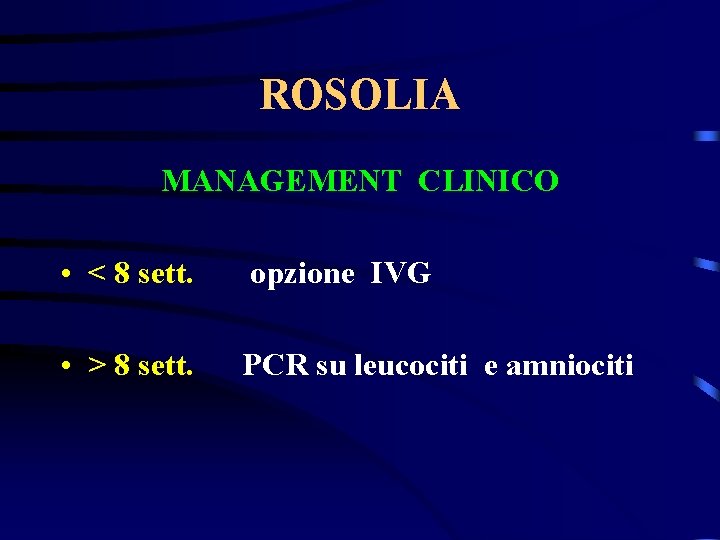 ROSOLIA

MANAGEMENT CLINICO

• < 8 sett. opzione IVG

• > 8 sett. PCR su leucociti e amniociti